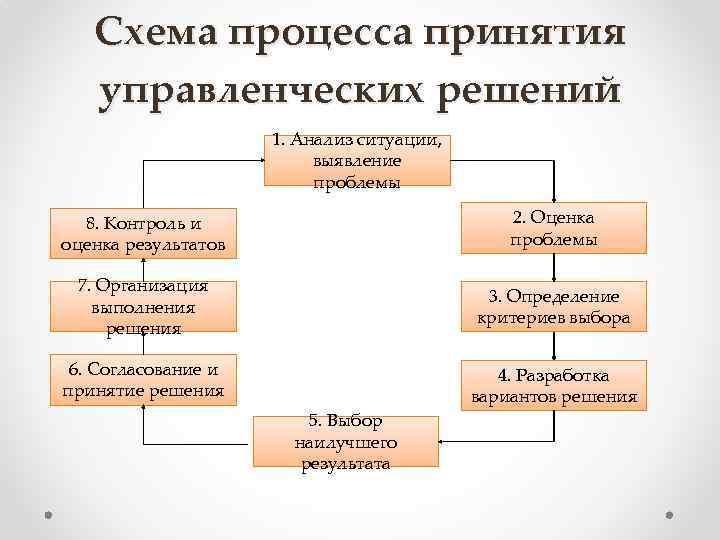 Схема процесса принятия управленческих решений

1. Анализ ситуации, выявление проблемы

2. Оценка проблемы

3. Определение критериев выбора

4. Разработка вариантов решения

5. Выбор наилучшего результата

6. Согласование и принятие решения

7. Организация выполнения решения

8. Контроль и оценка результатов